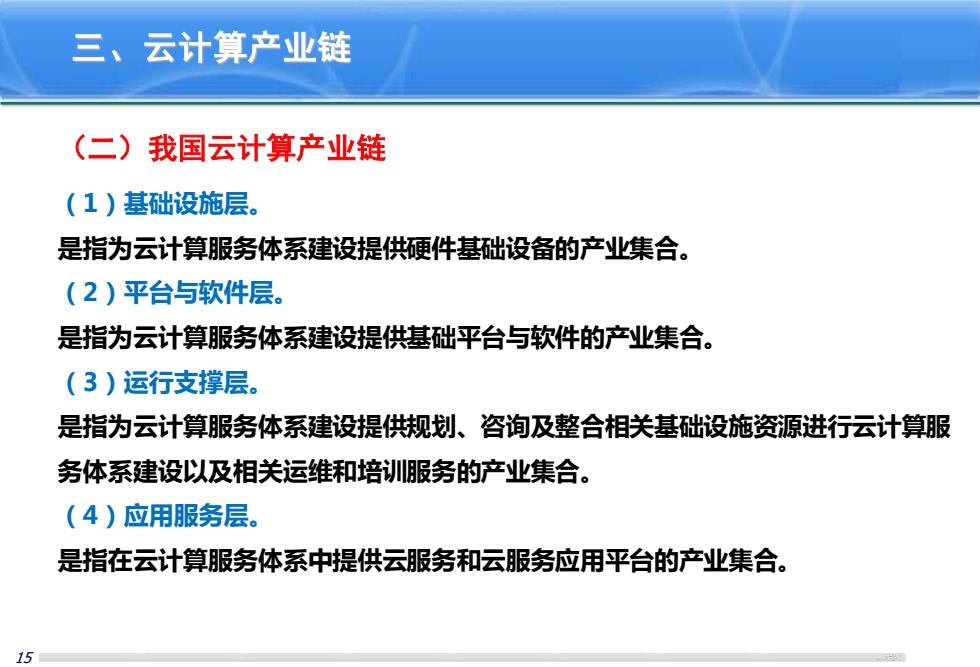 三、云计算产业链

（二）我国云计算产业链

（1）基础设施层。

是指为云计算服务体系建设提供硬件基础设备的产业集合。

（2）平台与软件层。

是指为云计算服务体系建设提供基础平台与软件的产业集合。

（3）运行支撑层。

是指为云计算服务体系建设提供规划、咨询及整合相关基础设施资源进行云计算服务体系建设以及相关运维和培训服务的产业集合。

（4）应用服务层。

是指在云计算服务体系中提供云服务和云服务应用平台的产业集合。

15